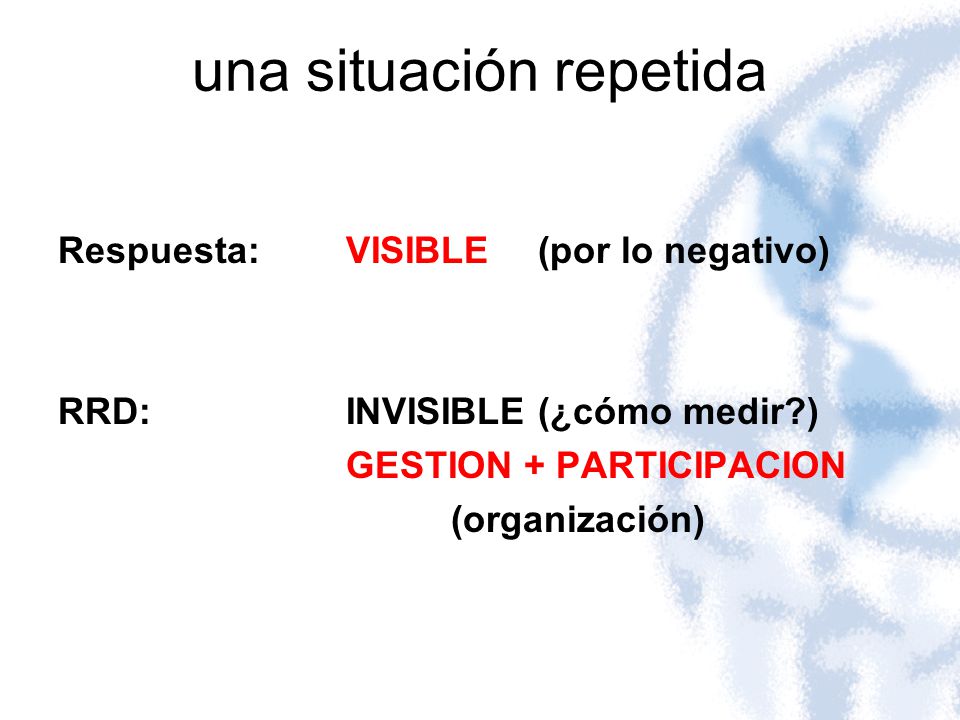 una situación repetida

Respuesta: VISIBLE (por lo negativo)

RRD: INVISIBLE (¿cómo medir?)
GESTION + PARTICIPACION
(organización)